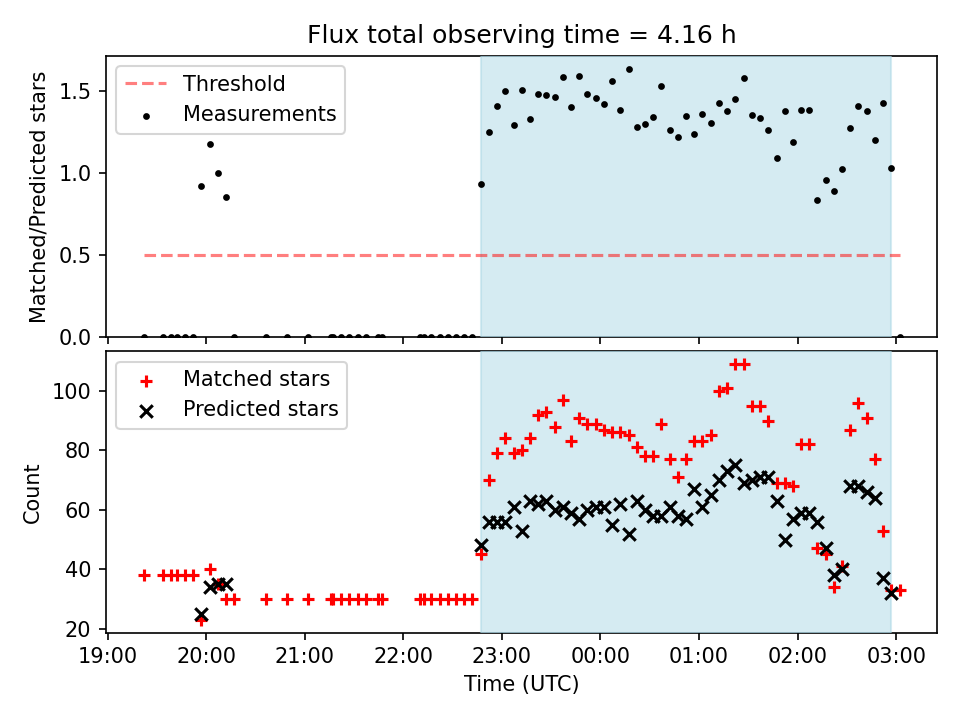 Flux total observing time = 4.16 h

Threshold
Measurements

Matched/Predicted stars

1.5
1.0
0.5
0.0

Matched stars
Predicted stars

Count

100
80
60
40
20

19:00 20:00 21:00 22:00 23:00 00:00 01:00 02:00 03:00

Time (UTC)